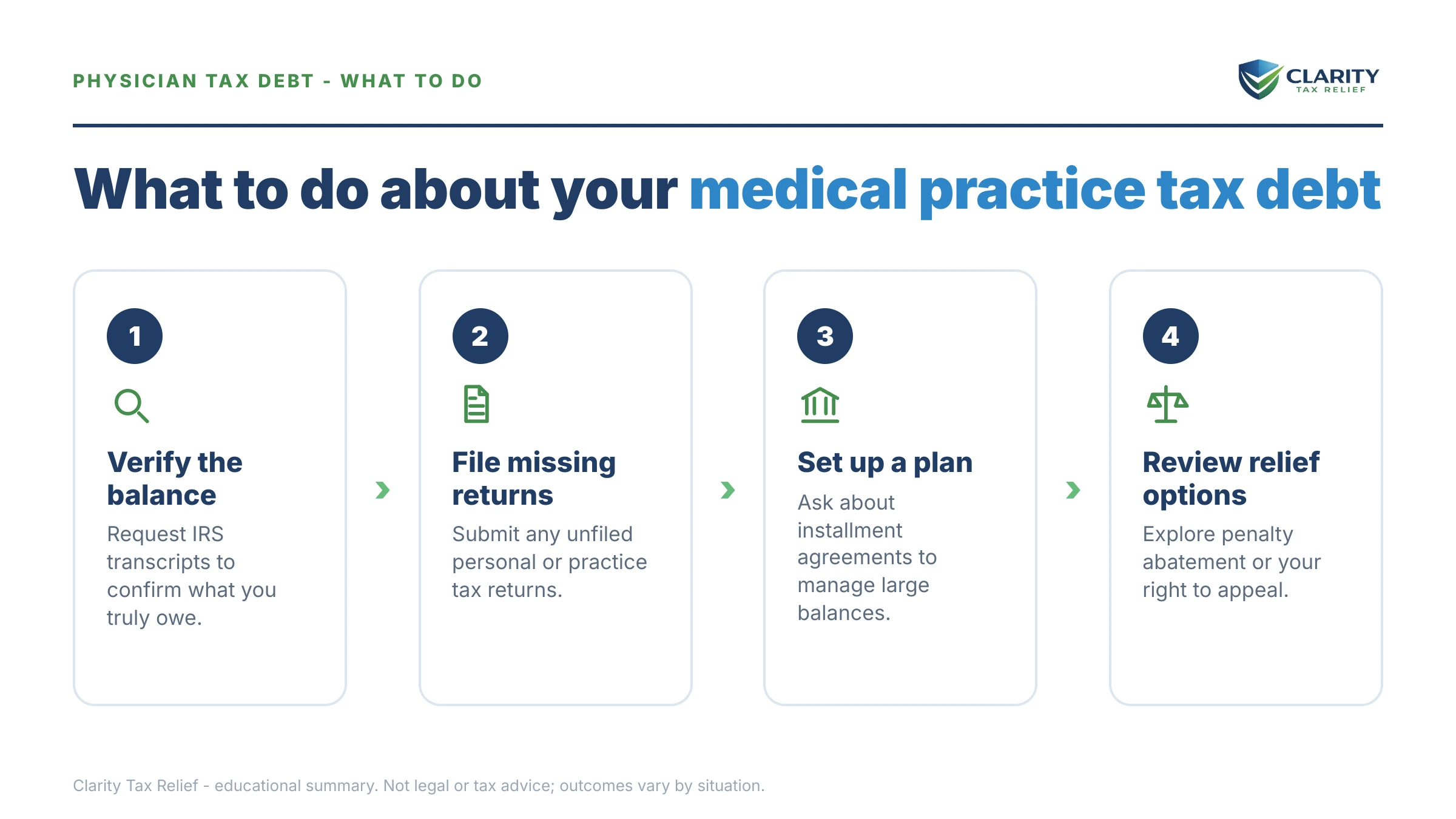 PHYSICIAN TAX DEBT - WHAT TO DO

CLARITY
TAX RELIEF

What to do about your medical practice tax debt

1

Verify the balance

Request IRS transcripts to confirm what you truly owe.

2

File missing returns

Submit any unfiled personal or practice tax returns.

3

Set up a plan

Ask about installment agreements to manage large balances.

4

Review relief options

Explore penalty abatement or your right to appeal.

Clarity Tax Relief - educational summary. Not legal or tax advice; outcomes vary by situation.